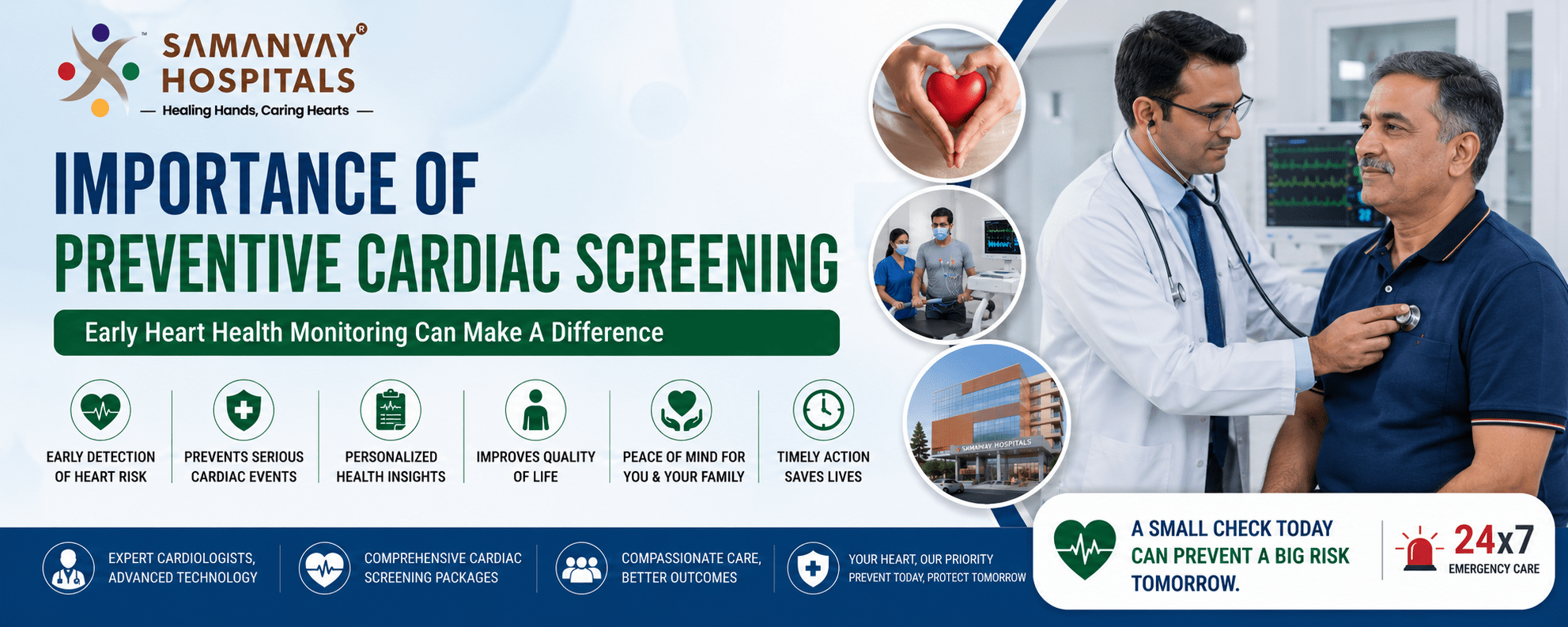 SAMANVAY® HOSPITALS
— Healing Hands, Caring Hearts —

IMPORTANCE OF PREVENTIVE CARDIAC SCREENING

Early Heart Health Monitoring Can Make A Difference

EARLY DETECTION OF HEART RISK

PREVENTS SERIOUS CARDIAC EVENTS

PERSONALIZED HEALTH INSIGHTS

IMPROVES QUALITY OF LIFE

PEACE OF MIND FOR YOU & YOUR FAMILY

TIMELY ACTION SAVES LIVES

SAMANVAY HOSPITALS

EXPERT CARDIOLOGISTS, ADVANCED TECHNOLOGY

COMPREHENSIVE CARDIAC SCREENING PACKAGES

COMPASSIONATE CARE, BETTER OUTCOMES

YOUR HEART, OUR PRIORITY
PREVENT TODAY, PROTECT TOMORROW

A SMALL CHECK TODAY CAN PREVENT A BIG RISK TOMORROW.

24x7
EMERGENCY CARE